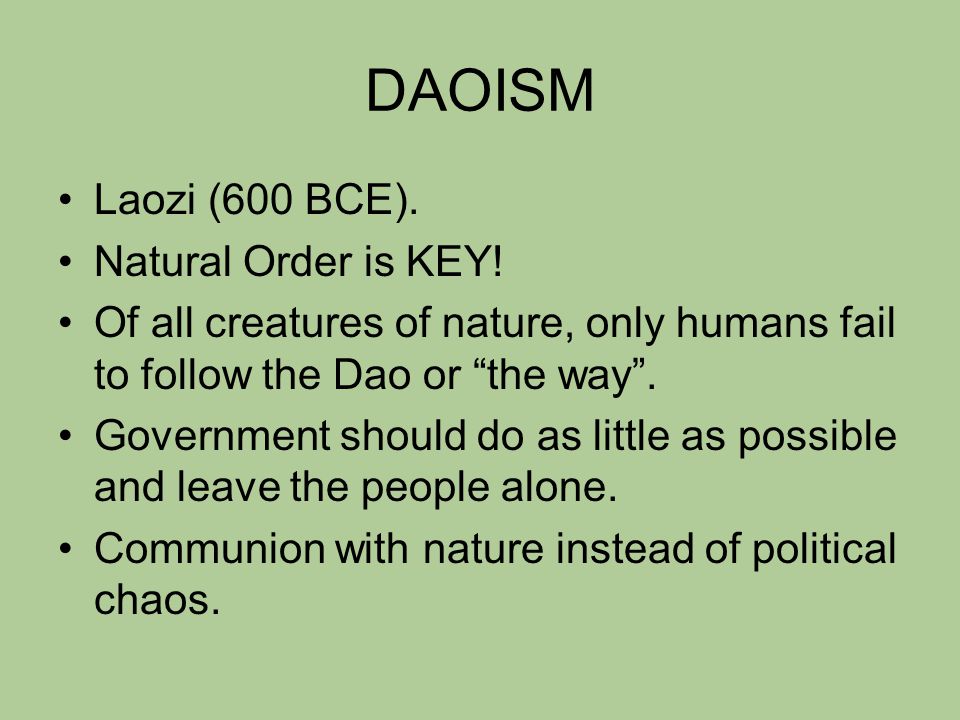 DAOISM

• Laozi (600 BCE).
• Natural Order is KEY!
• Of all creatures of nature, only humans fail to follow the Dao or “the way”.
• Government should do as little as possible and leave the people alone.
• Communion with nature instead of political chaos.